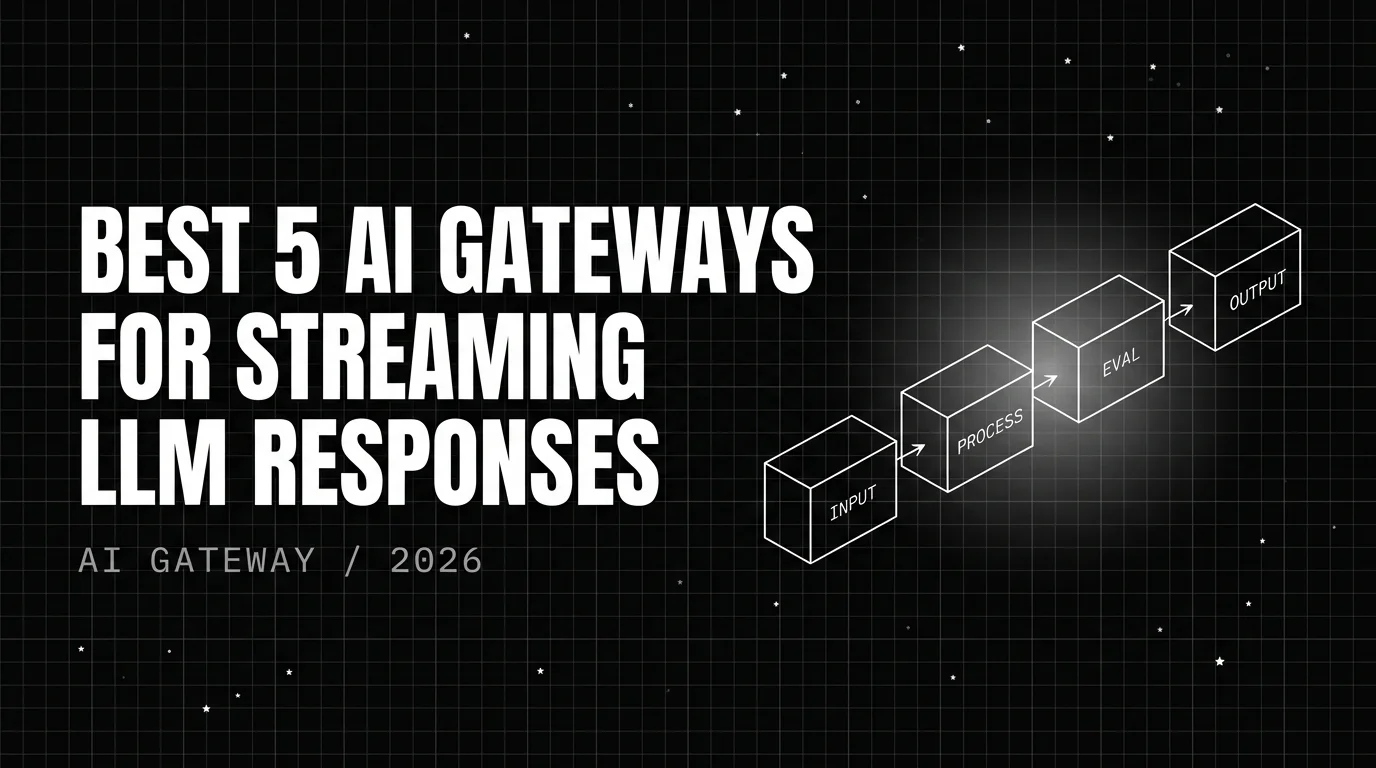 BEST 5 AI GATEWAYS FOR STREAMING LLM RESPONSES

AI GATEWAY / 2026

INPUT

PROCESS

EVAL

OUTPUT